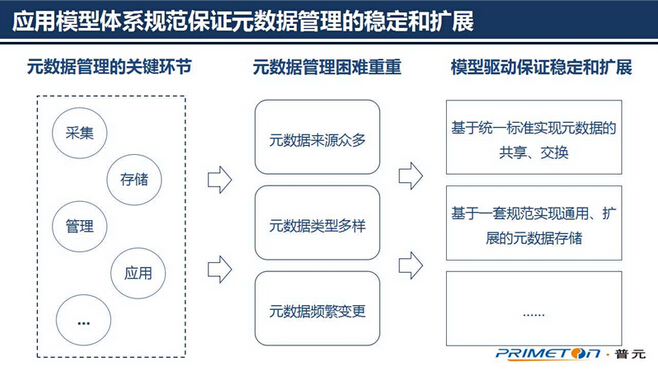 应用模型体系规范保证元数据管理的稳定和扩展

元数据管理的关键环节

采集

存储

管理

应用

...

元数据管理困难重重

元数据来源众多

元数据类型多样

元数据频繁变更

模型驱动保证稳定和扩展

基于统一标准实现元数据的共享、交换

基于一套规范实现通用、扩展的元数据存储

......

PRIMETON · 普元